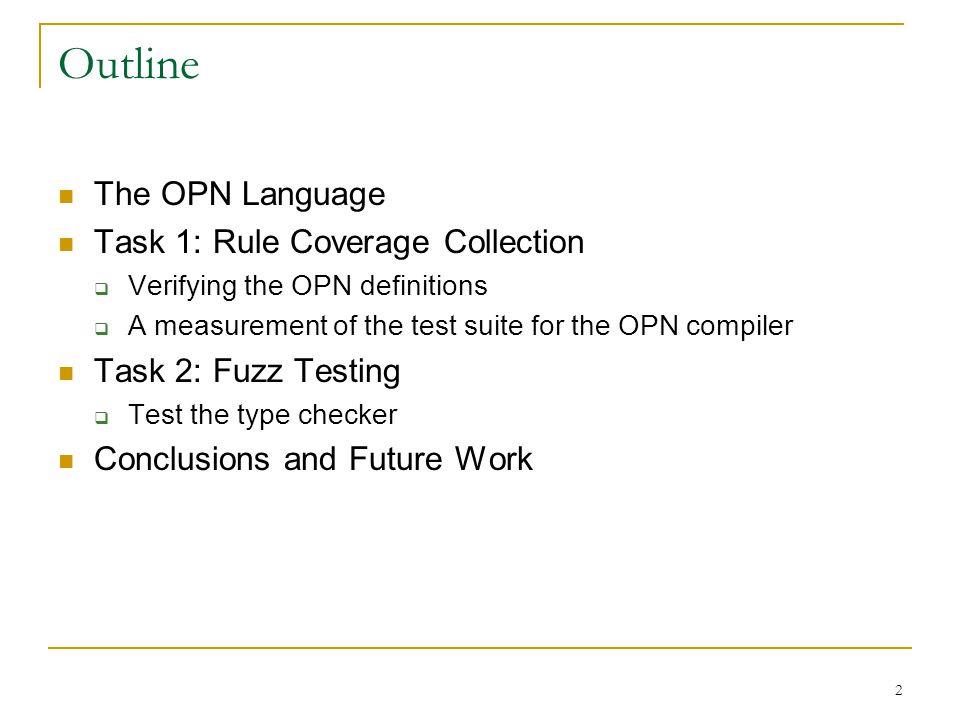 Outline

- The OPN Language
- Task 1: Rule Coverage Collection
  - Verifying the OPN definitions
  - A measurement of the test suite for the OPN compiler
- Task 2: Fuzz Testing
  - Test the type checker
- Conclusions and Future Work

2